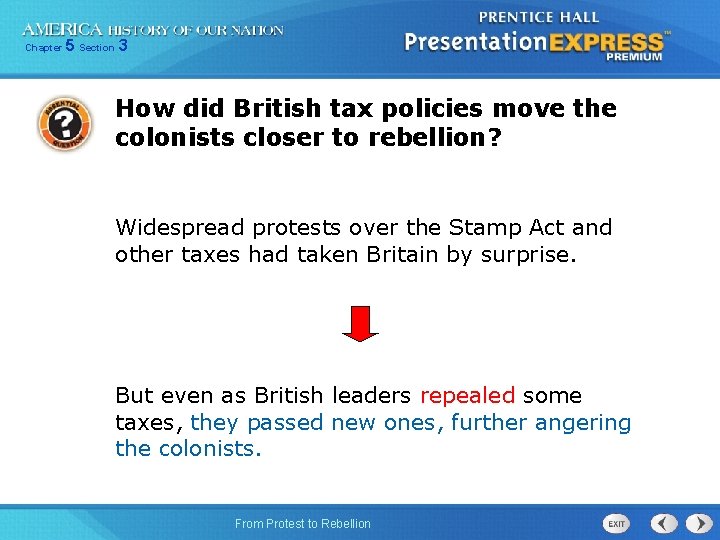 AMERICA HISTORY OF OUR NATION
Chapter 5 Section 3

PRENTICE HALL
PresentationEXPRESS™
PREMIUM

ESSENTIAL QUESTION

How did British tax policies move the colonists closer to rebellion?

Widespread protests over the Stamp Act and other taxes had taken Britain by surprise.

But even as British leaders repealed some taxes, they passed new ones, further angering the colonists.

From Protest to Rebellion

EXIT